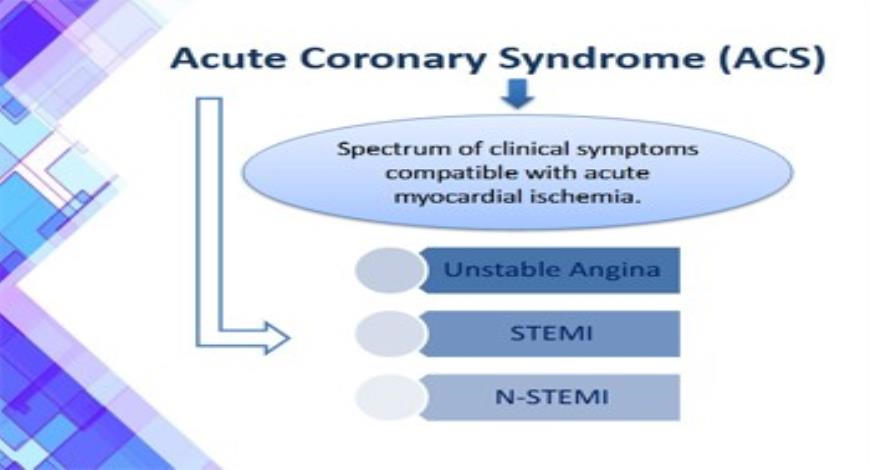 Acute Coronary Syndrome (ACS)

Spectrum of clinical symptoms compatible with acute myocardial ischemia.

Unstable Angina

STEMI

N-STEMI